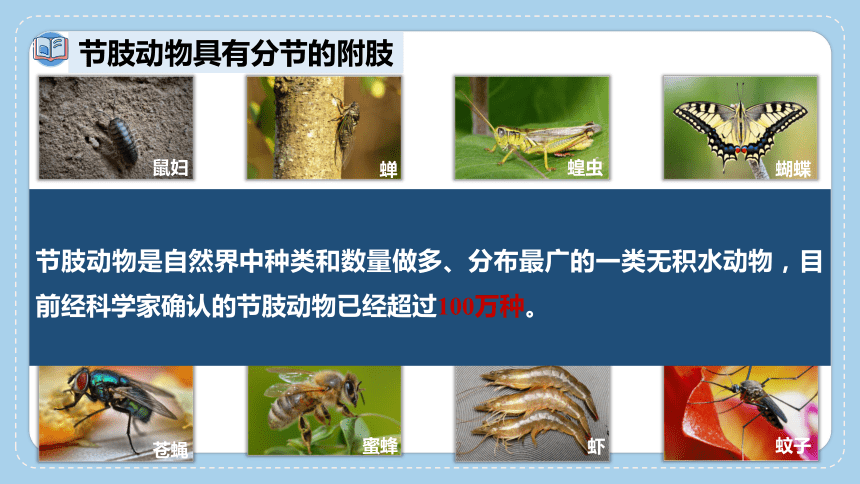 节肢动物具有分节的附肢

鼠妇

蝉

蝗虫

蝴蝶

节肢动物是自然界中种类和数量做多、分布最广的一类无积水动物，目前经科学家确认的节肢动物已经超过100万种。

苍蝇

蜜蜂

虾

蚊子